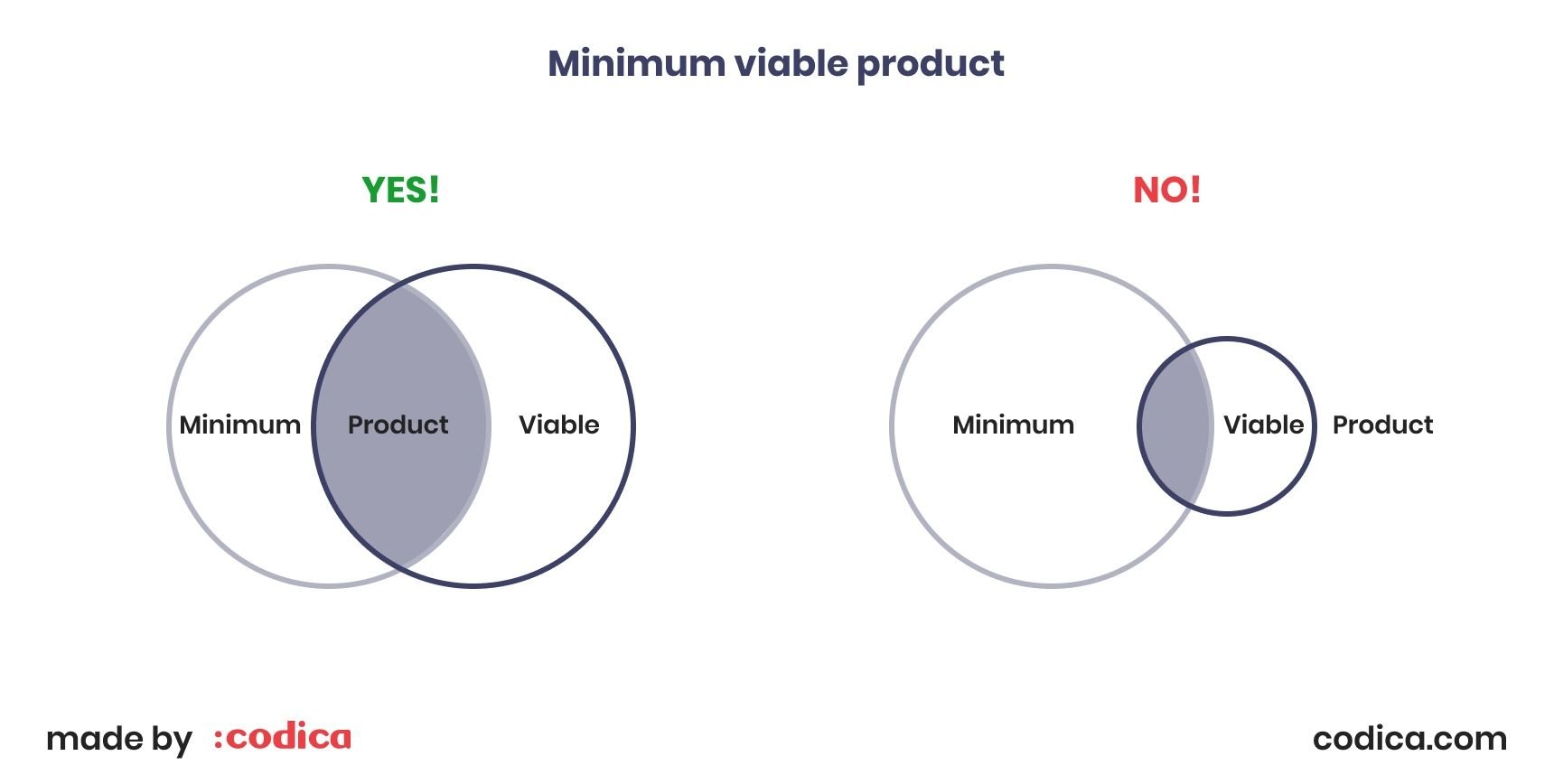 Minimum viable product

YES!

Minimum Product Viable

NO!

Minimum Viable Product

made by :codica

codica.com